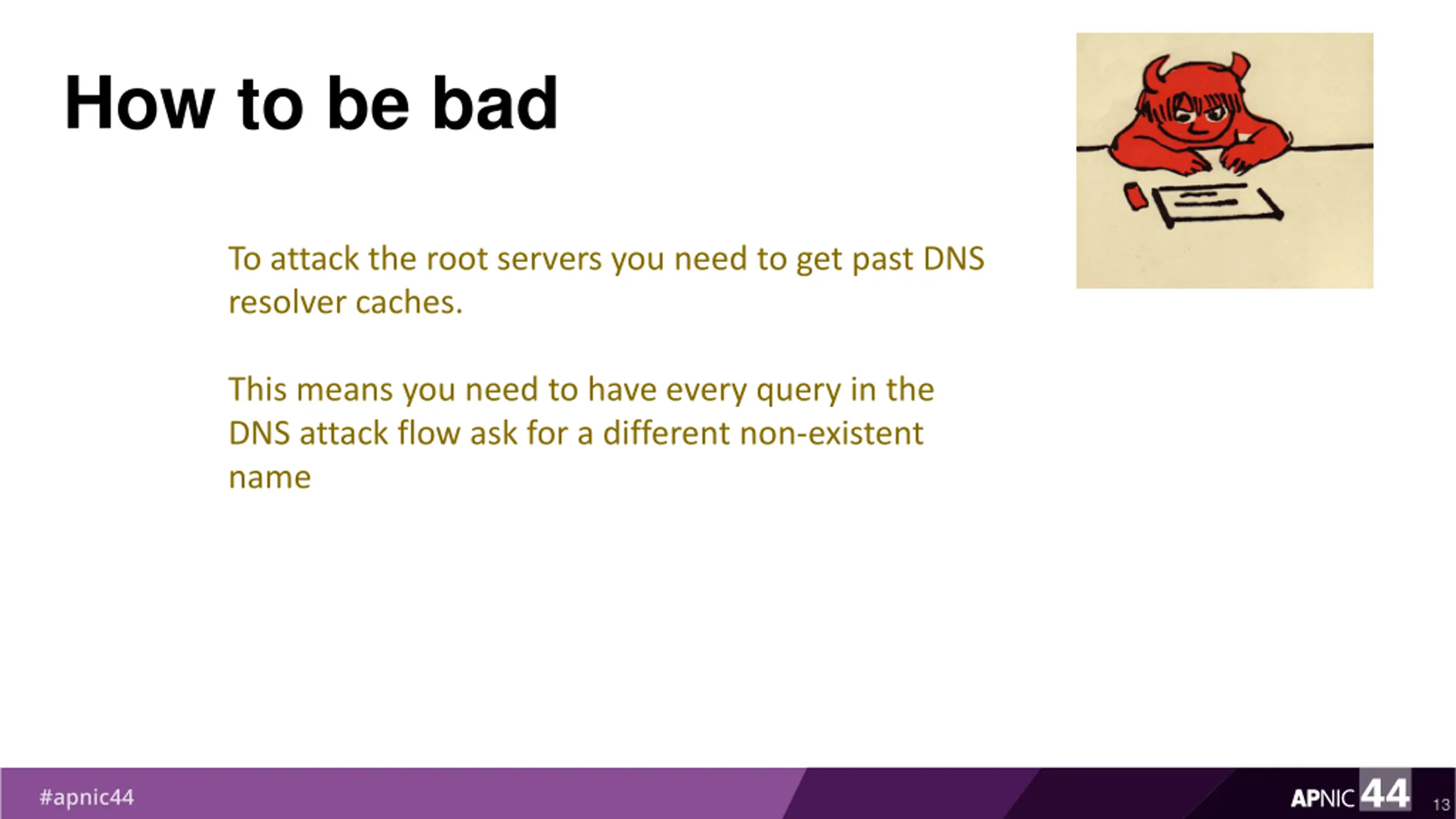 How to be bad

To attack the root servers you need to get past DNS resolver caches.

This means you need to have every query in the DNS attack flow ask for a different non-existent name

#apnic44

APNIC 44

13